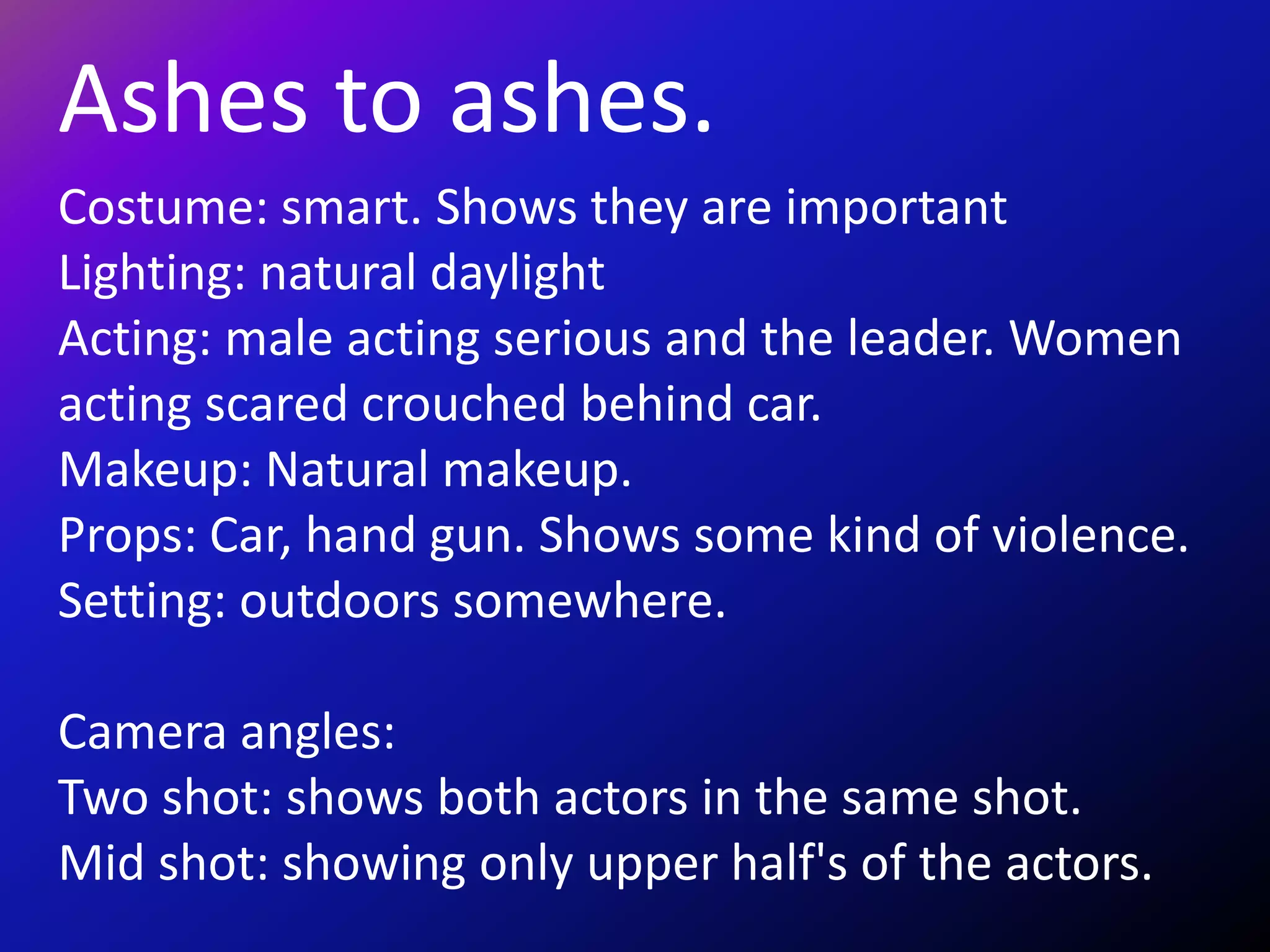 Ashes to ashes.

Costume: smart. Shows they are important
Lighting: natural daylight
Acting: male acting serious and the leader. Women acting scared crouched behind car.
Makeup: Natural makeup.
Props: Car, hand gun. Shows some kind of violence.
Setting: outdoors somewhere.

Camera angles:
Two shot: shows both actors in the same shot.
Mid shot: showing only upper half's of the actors.